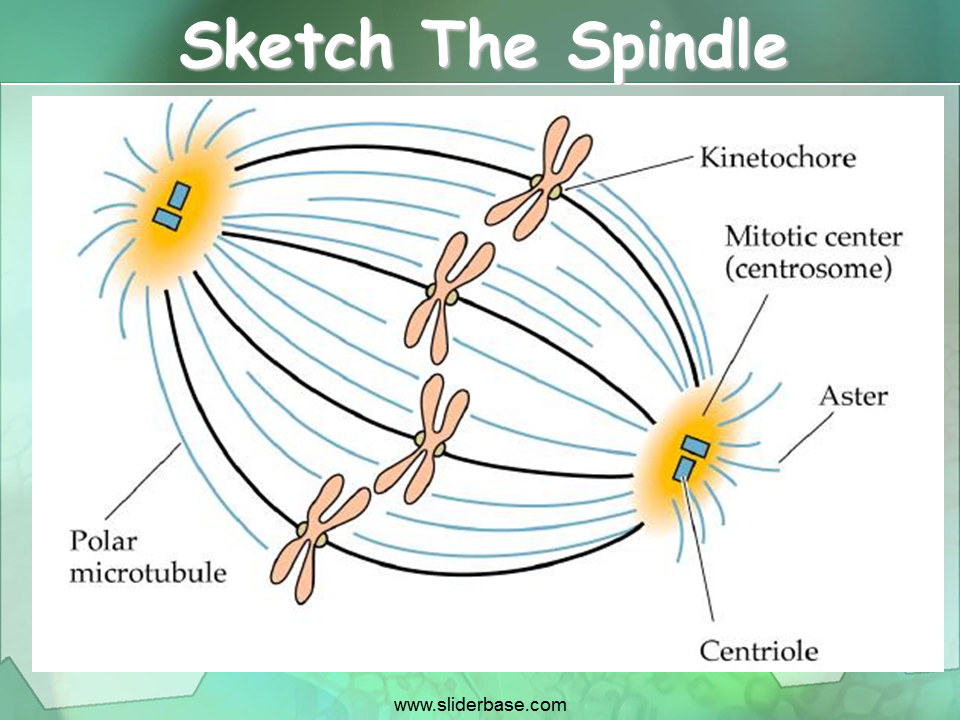 Sketch The Spindle

Kinetochore

Mitotic center (centrosome)

Aster

Polar microtubule

Centriole

www.sliderbase.com